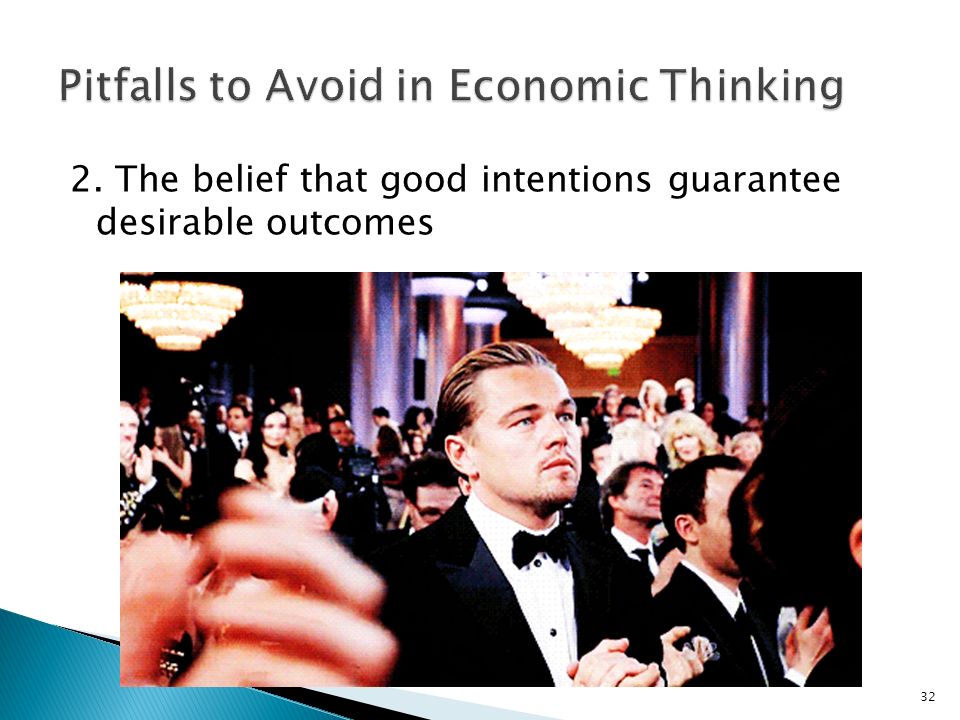 Pitfalls to Avoid in Economic Thinking

2. The belief that good intentions guarantee desirable outcomes

32